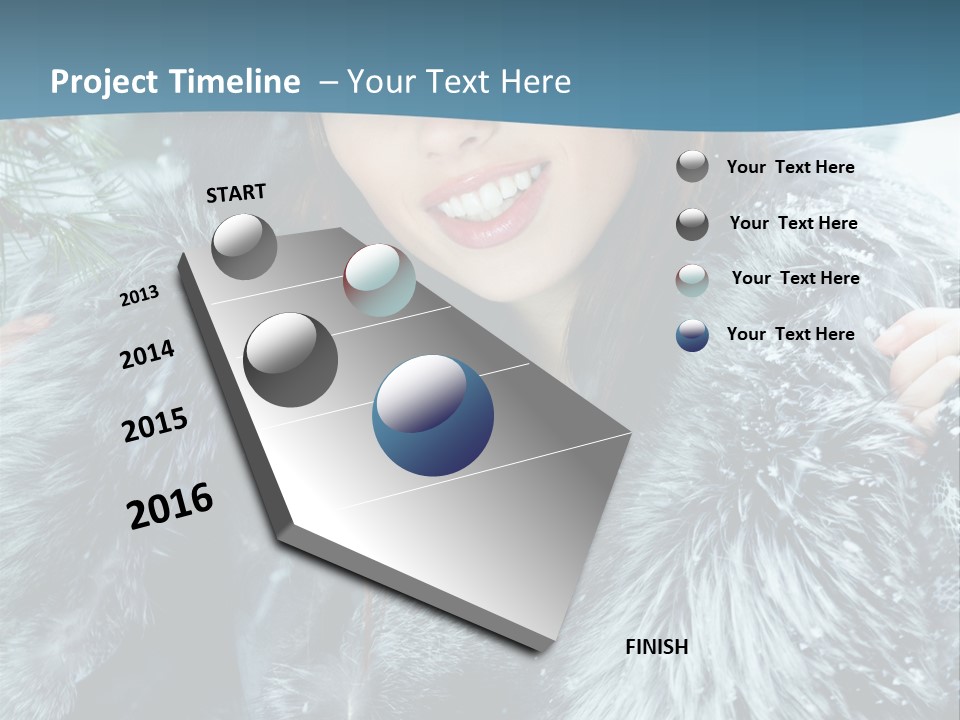 Project Timeline – Your Text Here

START

2013

2014

2015

2016

Your Text Here

Your Text Here

Your Text Here

Your Text Here

FINISH